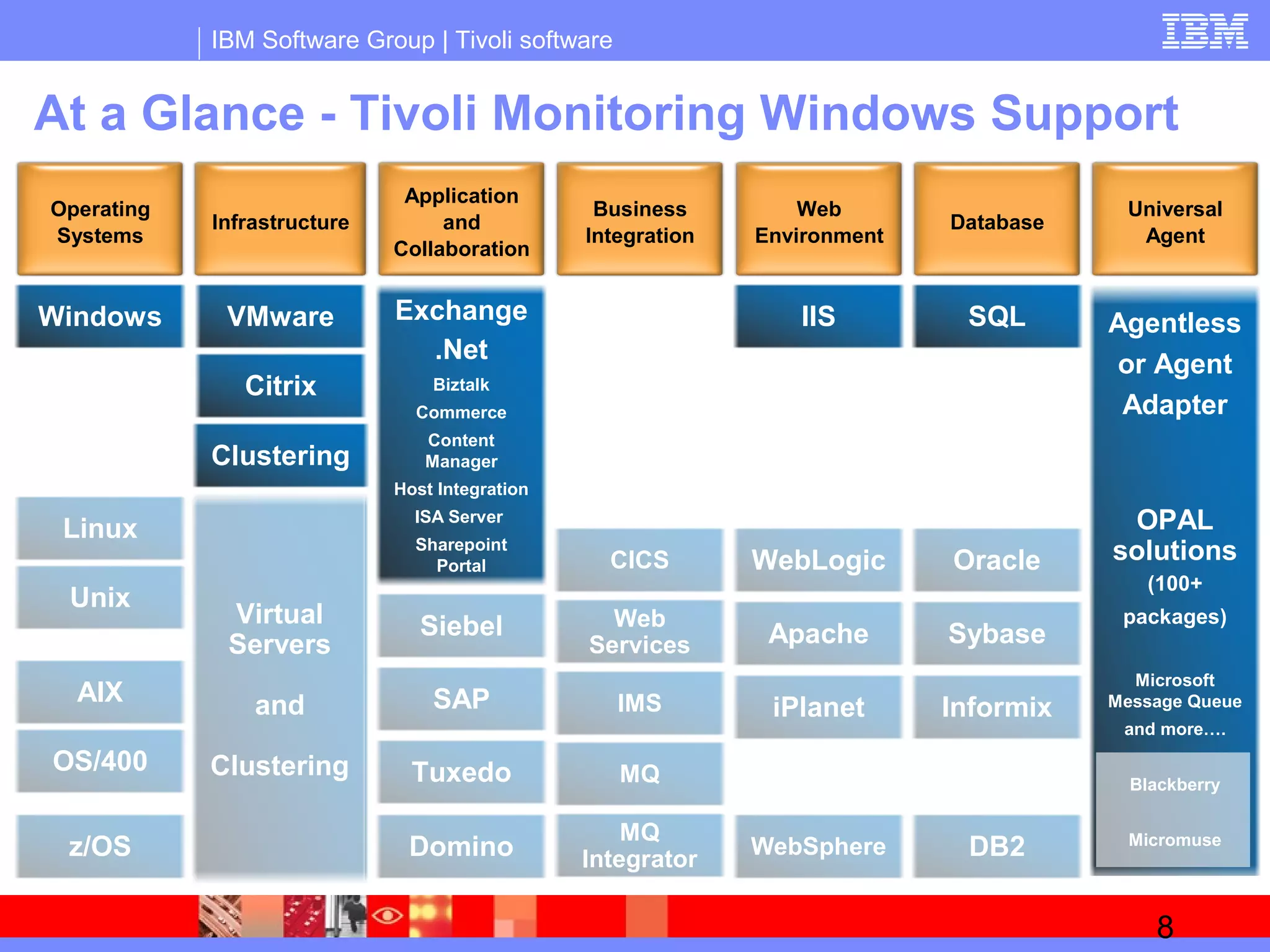 IBM Software Group | Tivoli software

IBM

At a Glance - Tivoli Monitoring Windows Support

Operating Systems

Windows

Linux

Unix

AIX

OS/400

z/OS

Infrastructure

VMware

Citrix

Clustering

Virtual Servers

and

Clustering

Application and Collaboration

Exchange

.Net

Biztalk

Commerce

Content Manager

Host Integration

ISA Server

Sharepoint Portal

Siebel

SAP

Tuxedo

Domino

Business Integration

CICS

Web Services

IMS

MQ

MQ Integrator

Web Environment

IIS

WebLogic

Apache

iPlanet

WebSphere

Database

SQL

Oracle

Sybase

Informix

DB2

Universal Agent

Agentless or Agent Adapter

OPAL solutions (100+ packages)

Microsoft Message Queue and more….

Blackberry

Micromuse

8